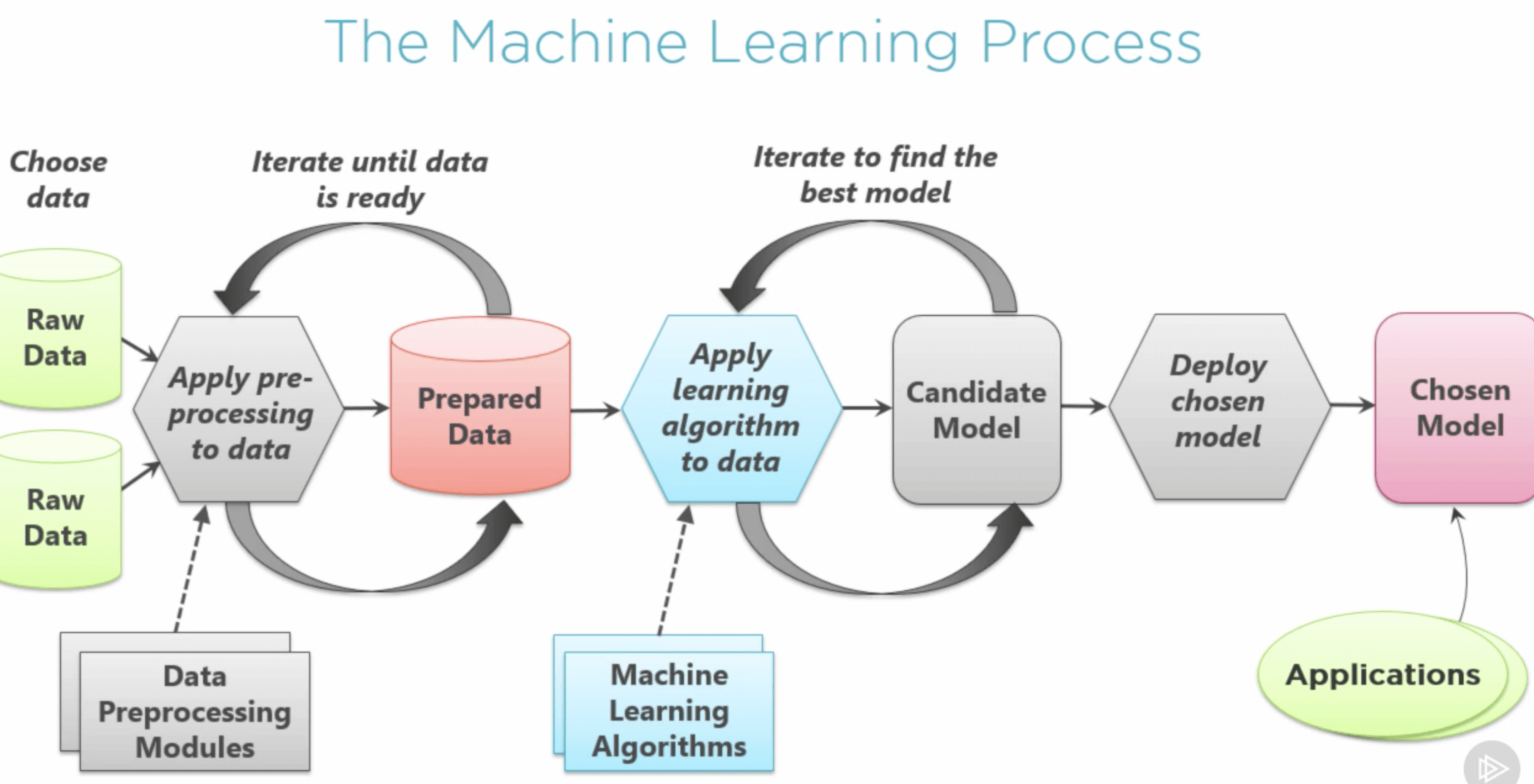 The Machine Learning Process

Choose data

Iterate until data is ready

Iterate to find the best model

Raw Data

Raw Data

Apply pre-processing to data

Prepared Data

Apply learning algorithm to data

Candidate Model

Deploy chosen model

Chosen Model

Data Preprocessing Modules

Machine Learning Algorithms

Applications